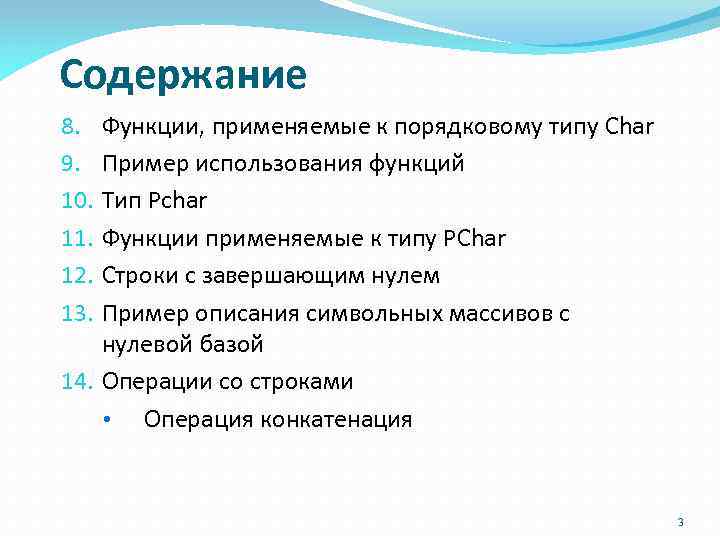 Содержание

8. Функции, применяемые к порядковому типу Char
9. Пример использования функций
10. Тип Pchar
11. Функции применяемые к типу PChar
12. Строки с завершающим нулем
13. Пример описания символьных массивов с нулевой базой
14. Операции со строками
• Операция конкатенация

3